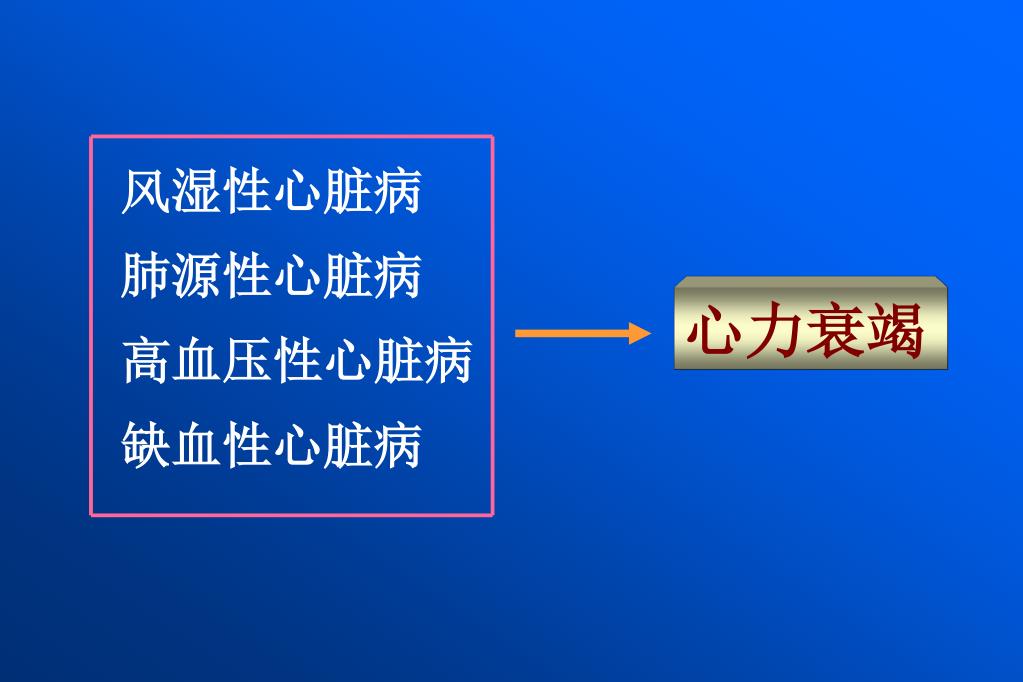 风湿性心脏病
肺源性心脏病
高血压性心脏病
缺血性心脏病

心力衰竭